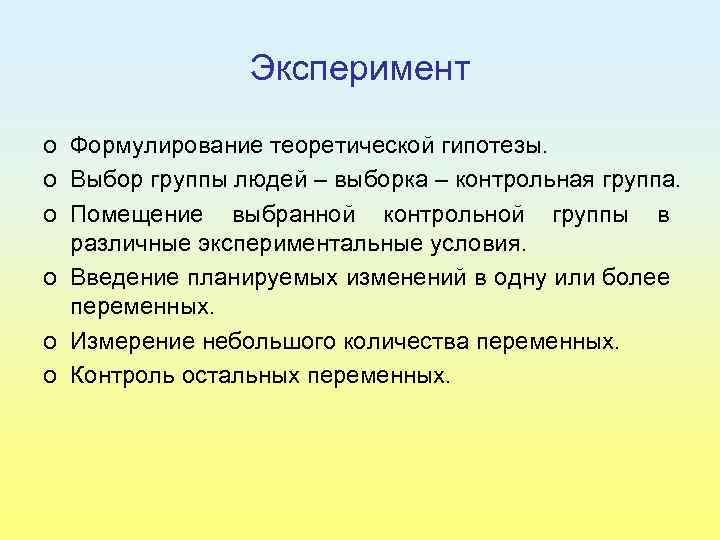 Эксперимент

o Формулирование теоретической гипотезы.
o Выбор группы людей – выборка – контрольная группа.
o Помещение выбранной контрольной группы в различные экспериментальные условия.
o Введение планируемых изменений в одну или более переменных.
o Измерение небольшого количества переменных.
o Контроль остальных переменных.